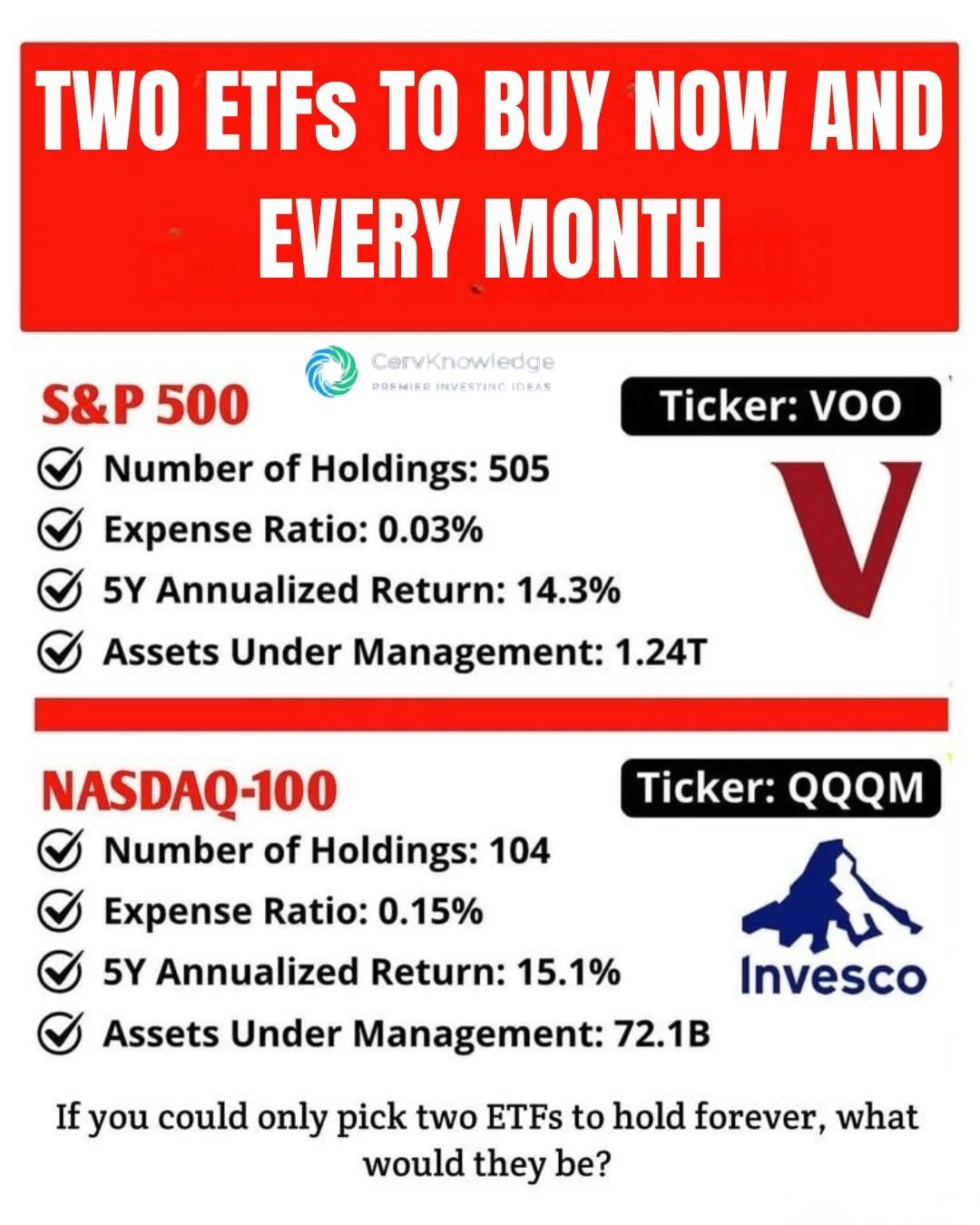 TWO ETFs TO BUY NOW AND EVERY MONTH

CervKnowledge
PREMIER INVESTING IDEAS

S&P 500

Ticker: VOO

Number of Holdings: 505
Expense Ratio: 0.03%
5Y Annualized Return: 14.3%
Assets Under Management: 1.24T

V

NASDAQ-100

Ticker: QQQM

Number of Holdings: 104
Expense Ratio: 0.15%
5Y Annualized Return: 15.1%
Assets Under Management: 72.1B

Invesco

If you could only pick two ETFs to hold forever, what would they be?